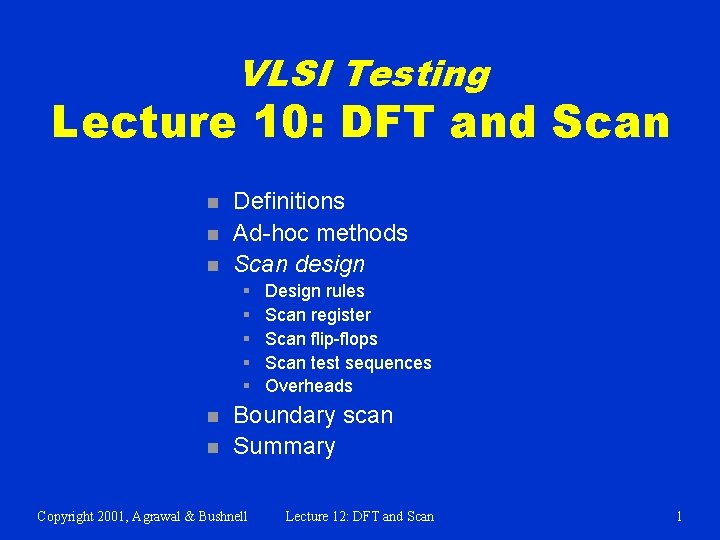 VLSI Testing
Lecture 10: DFT and Scan

- Definitions
- Ad-hoc methods
- Scan design
  - Design rules
  - Scan register
  - Scan flip-flops
  - Scan test sequences
  - Overheads
- Boundary scan
- Summary

Copyright 2001, Agrawal & Bushnell Lecture 12: DFT and Scan 1